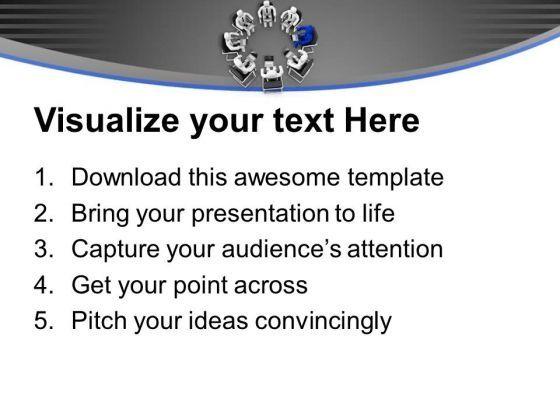 Visualize your text Here

1. Download this awesome template
2. Bring your presentation to life
3. Capture your audience’s attention
4. Get your point across
5. Pitch your ideas convincingly